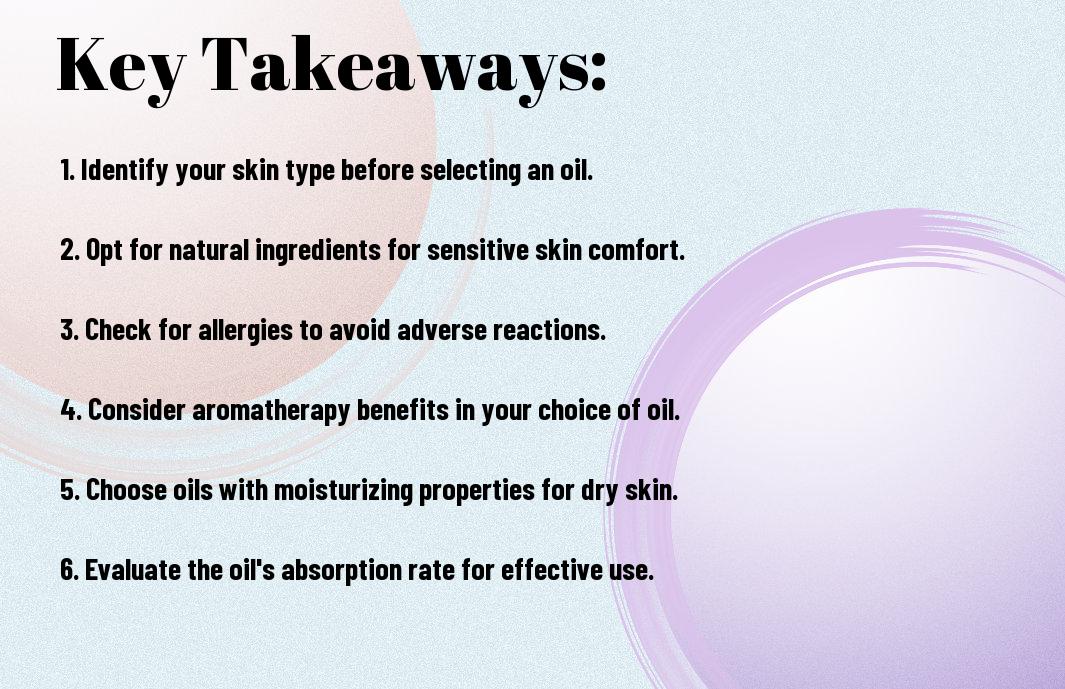 Key Takeaways:

1. Identify your skin type before selecting an oil.

2. Opt for natural ingredients for sensitive skin comfort.

3. Check for allergies to avoid adverse reactions.

4. Consider aromatherapy benefits in your choice of oil.

5. Choose oils with moisturizing properties for dry skin.

6. Evaluate the oil's absorption rate for effective use.